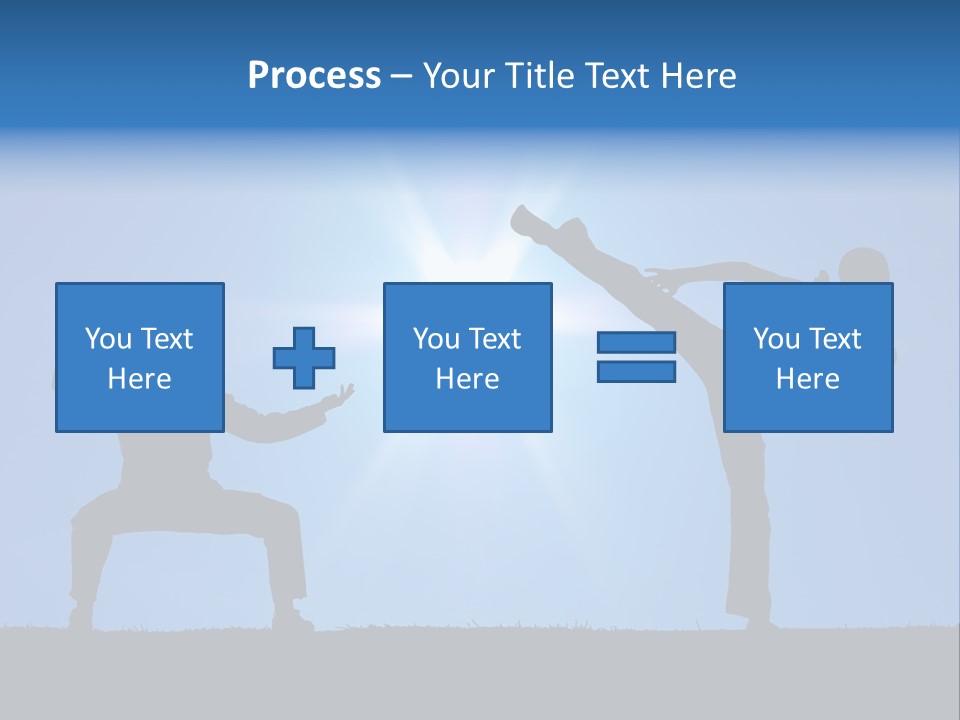 Process – Your Title Text Here

You Text Here

You Text Here

You Text Here